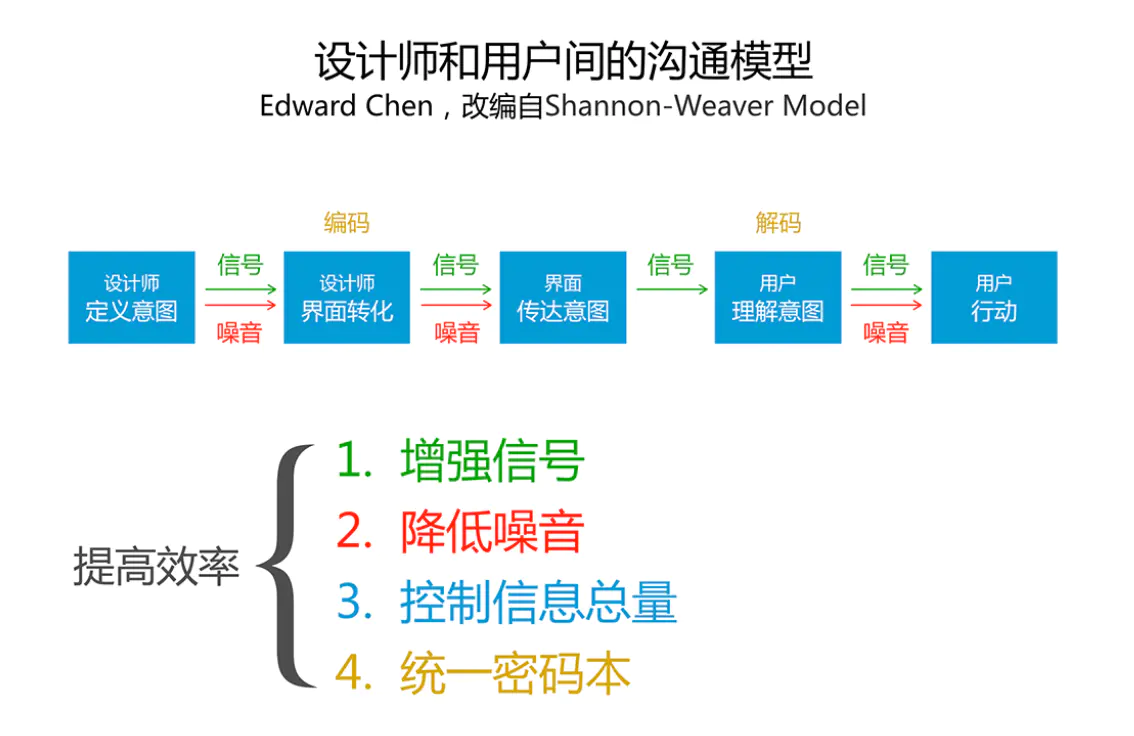 设计师和用户间的沟通模型
Edward Chen，改编自Shannon-Weaver Model

编码

解码

设计师
定义意图

信号
噪音

设计师
界面转化

信号
噪音

界面
传达意图

信号

用户
理解意图

信号
噪音

用户
行动

提高效率

1. 增强信号
2. 降低噪音
3. 控制信息总量
4. 统一密码本